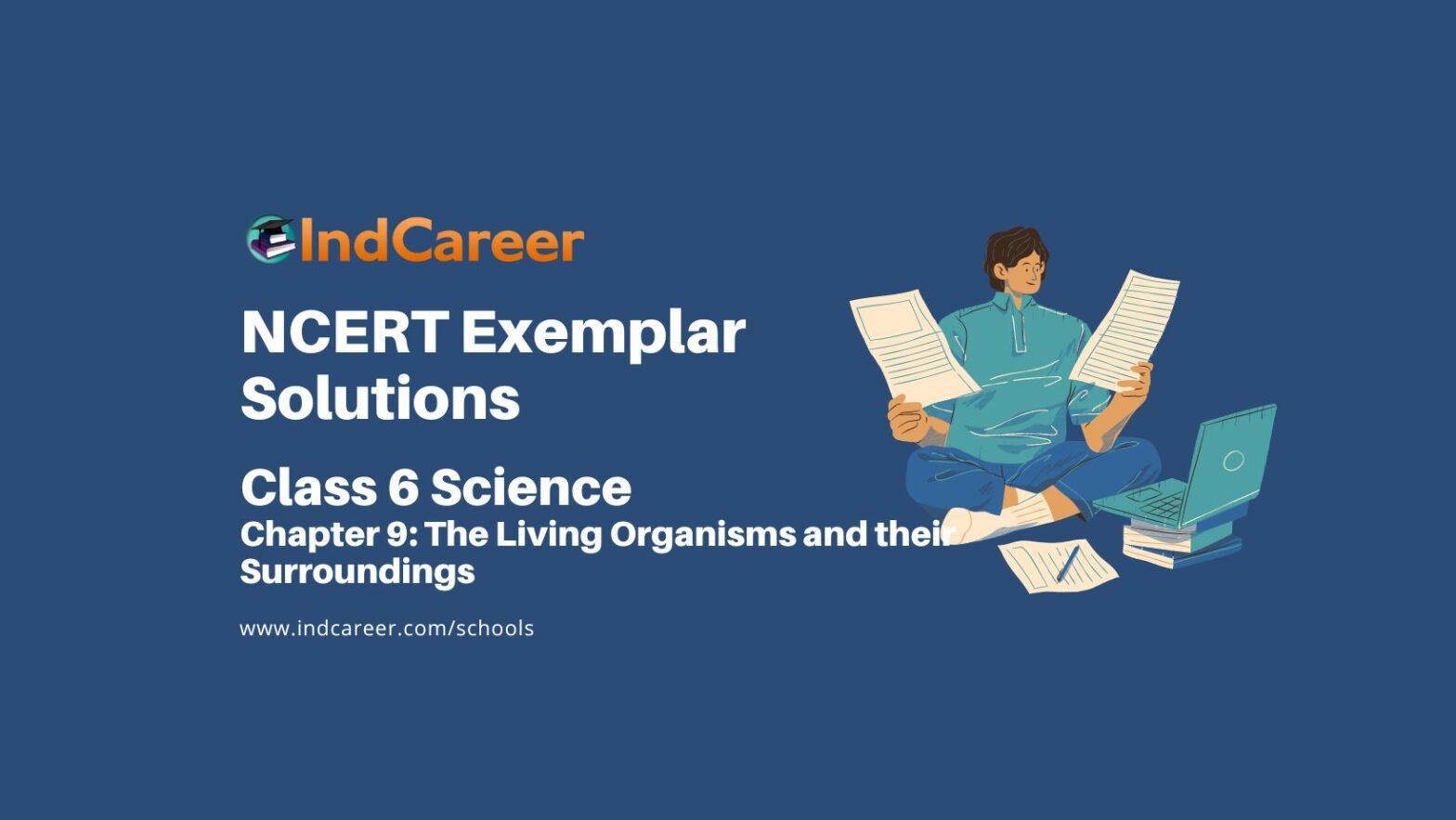 IndCareer

NCERT Exemplar Solutions

Class 6 Science

Chapter 9: The Living Organisms and their Surroundings

www.indcareer.com/schools